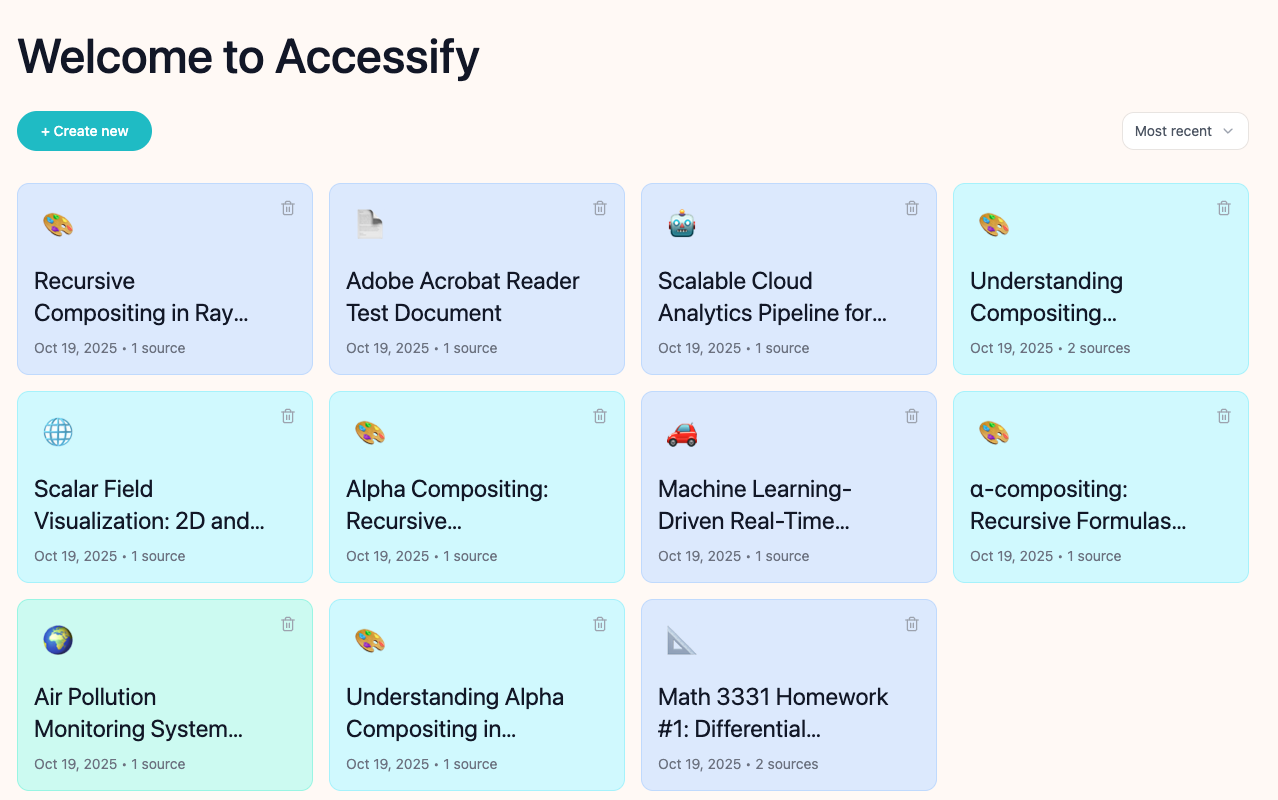 Welcome to Accessify

+ Create new

Most recent

Recursive Compositing in Ray…
Oct 19, 2025 • 1 source

Adobe Acrobat Reader Test Document
Oct 19, 2025 • 1 source

Scalable Cloud Analytics Pipeline for…
Oct 19, 2025 • 1 source

Understanding Compositing…
Oct 19, 2025 • 2 sources

Scalar Field Visualization: 2D and…
Oct 19, 2025 • 1 source

Alpha Compositing: Recursive…
Oct 19, 2025 • 1 source

Machine Learning-Driven Real-Time…
Oct 19, 2025 • 1 source

α-compositing: Recursive Formulas…
Oct 19, 2025 • 1 source

Air Pollution Monitoring System…
Oct 19, 2025 • 1 source

Understanding Alpha Compositing in…
Oct 19, 2025 • 1 source

Math 3331 Homework #1: Differential…
Oct 19, 2025 • 2 sources